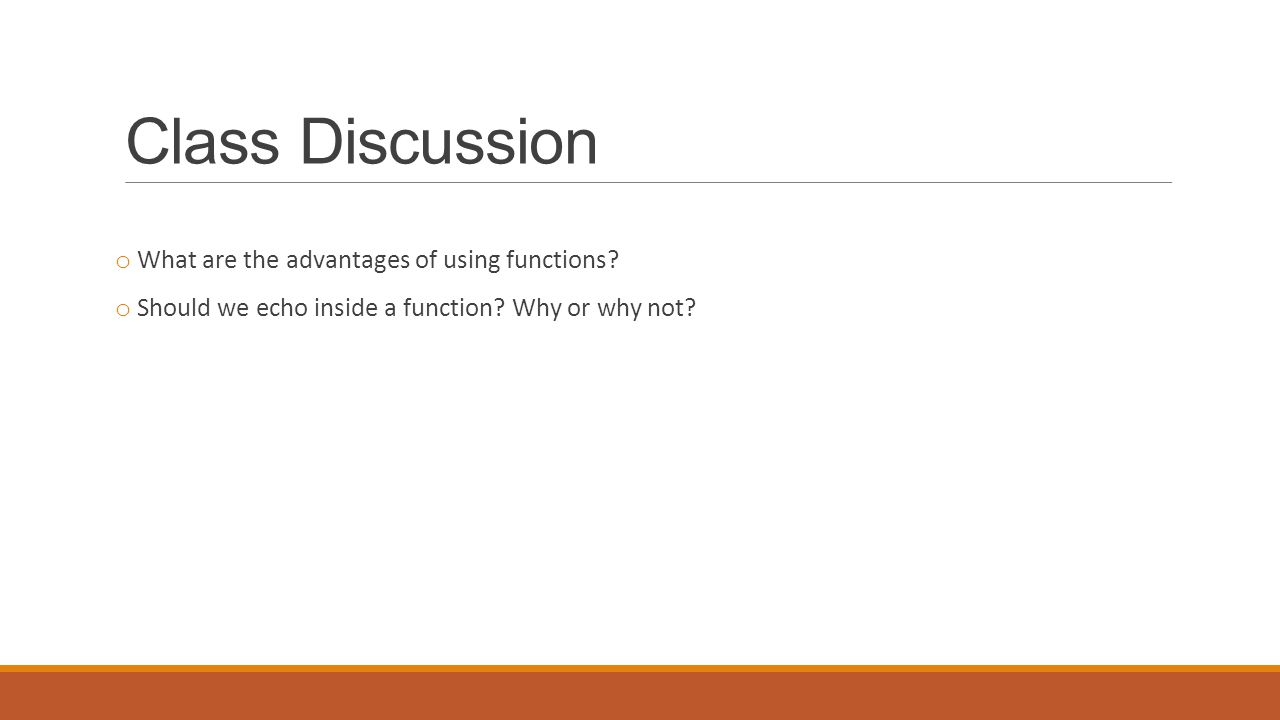 Class Discussion

o What are the advantages of using functions?
o Should we echo inside a function? Why or why not?